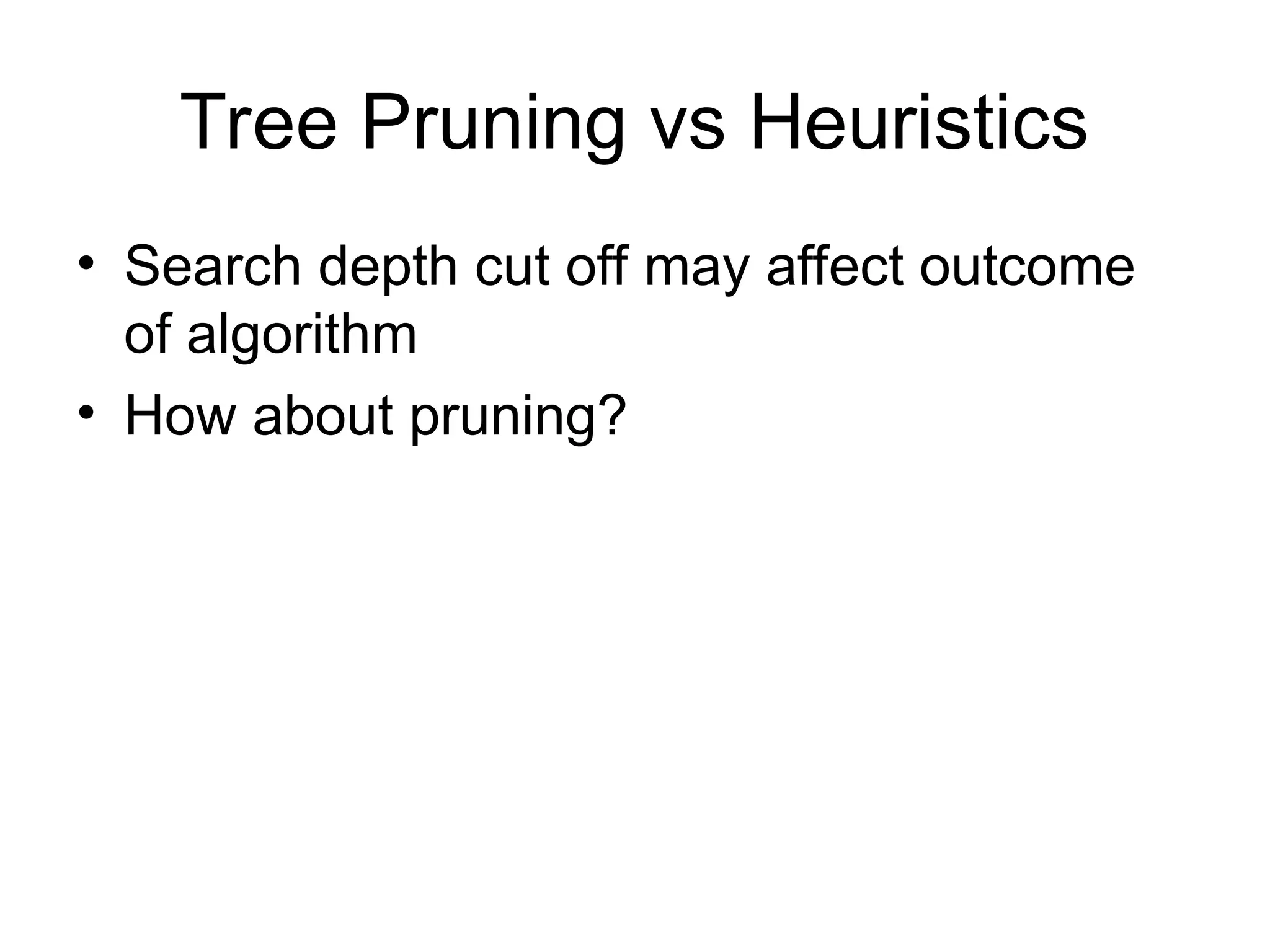 Tree Pruning vs Heuristics

• Search depth cut off may affect outcome of algorithm
• How about pruning?